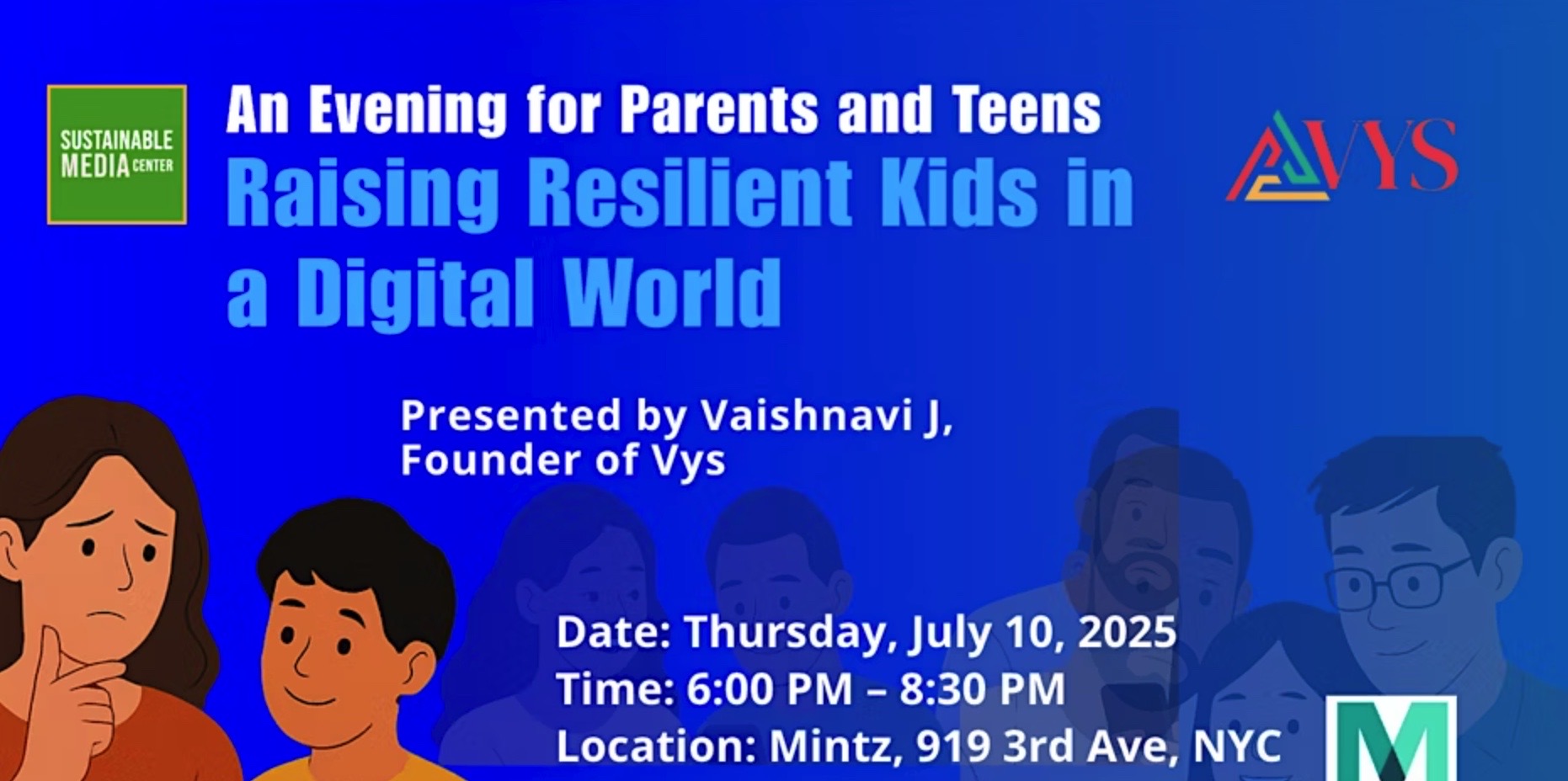 SUSTAINABLE MEDIA CENTER

An Evening for Parents and Teens
Raising Resilient Kids in a Digital World

VYS

Presented by Vaishnavi J, Founder of Vys

Date: Thursday, July 10, 2025
Time: 6:00 PM – 8:30 PM
Location: Mintz, 919 3rd Ave, NYC

M